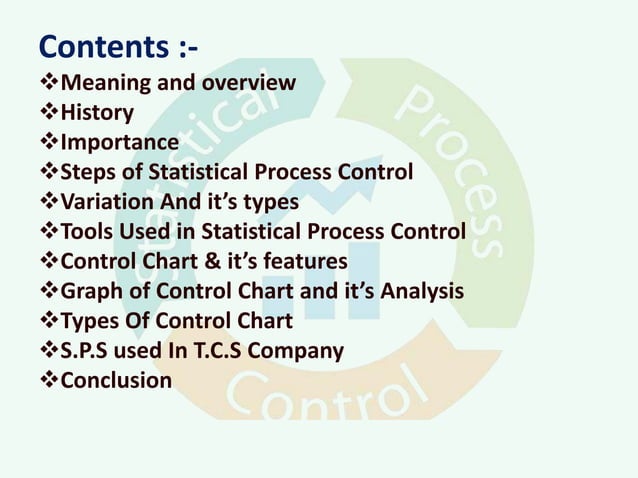 Contents :-

❖Meaning and overview
❖History
❖Importance
❖Steps of Statistical Process Control
❖Variation And it's types
❖Tools Used in Statistical Process Control
❖Control Chart & it's features
❖Graph of Control Chart and it's Analysis
❖Types Of Control Chart
❖S.P.S used In T.C.S Company
❖Conclusion

Statistical Process Control